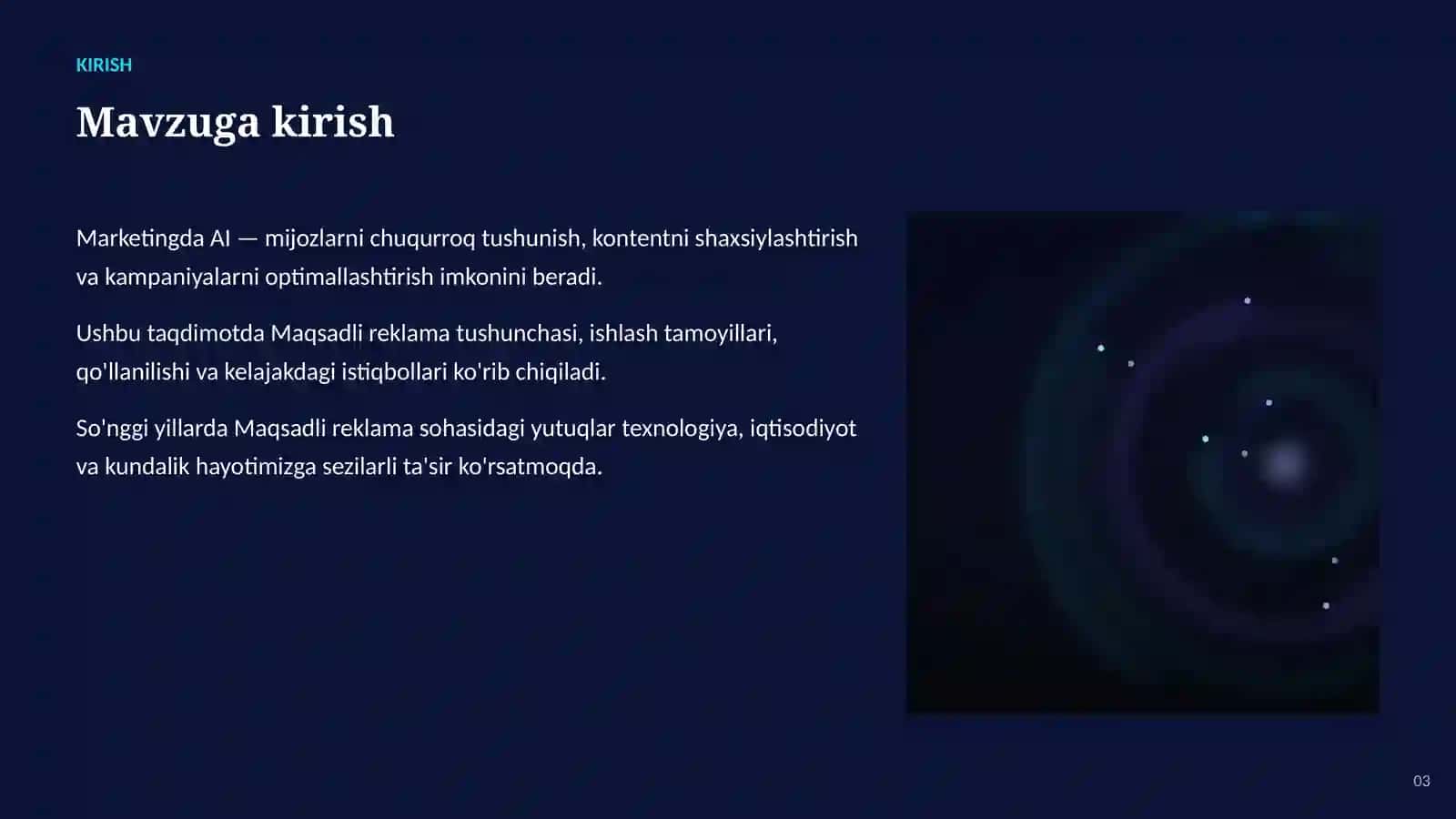 KIRISH

Mavzuga kirish

Marketingda AI — mijozlarni chuqurroq tushunish, kontentni shaxsiylashtirish va kampaniyalarni optimallashtirish imkonini beradi.

Ushbu taqdimotda Maqsadli reklama tushunchasi, ishlash tamoyillari, qo'llanilishi va kelajakdagi istiqbollari ko'rib chiqiladi.

So'nggi yillarda Maqsadli reklama sohasidagi yutuqlar texnologiya, iqtisodiyot va kundalik hayotimizga sezilarli ta'sir ko'rsatmoqda.

03